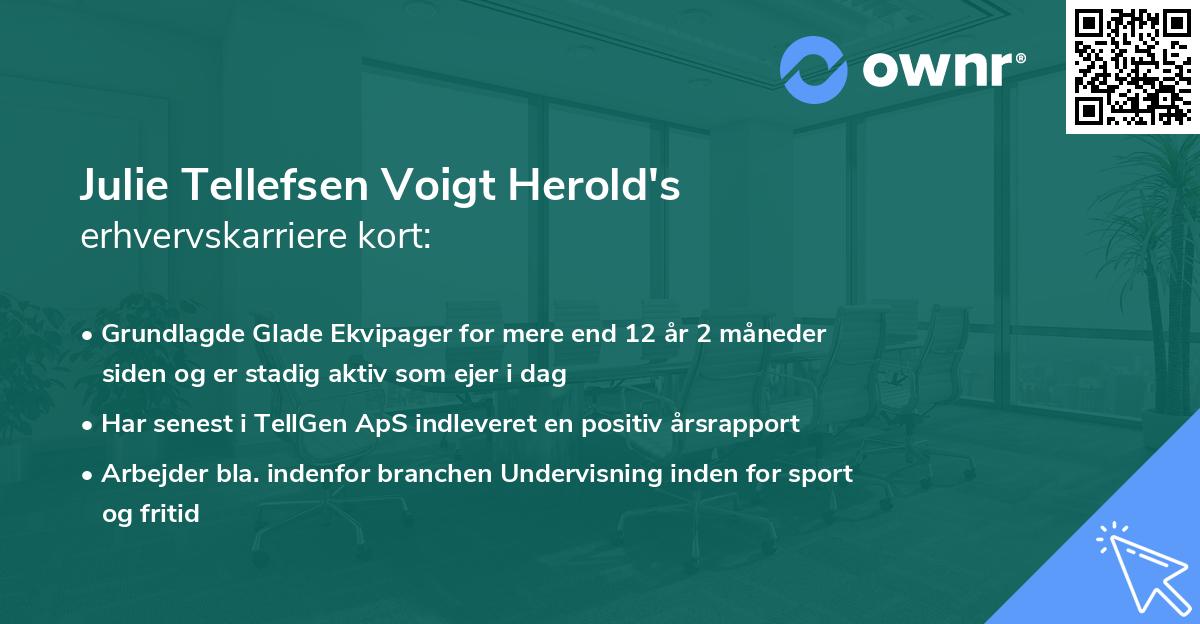 ownr®

Julie Tellefsen Voigt Herold's
erhvervskarriere kort:

• Grundlagde Glade Ekvipager for mere end 12 år 2 måneder siden og er stadig aktiv som ejer i dag
• Har senest i TellGen ApS indleveret en positiv årsrapport
• Arbejder bla. indenfor branchen Undervisning inden for sport og fritid